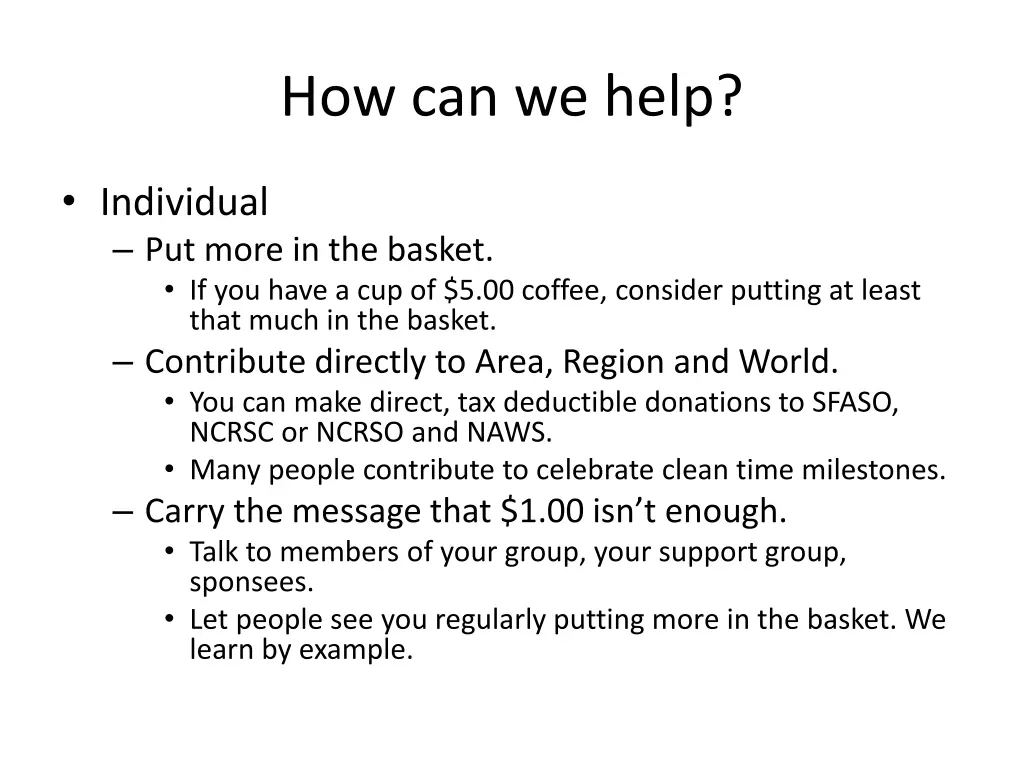 How can we help?

• Individual
– Put more in the basket.
• If you have a cup of \$5.00 coffee, consider putting at least that much in the basket.
– Contribute directly to Area, Region and World.
• You can make direct, tax deductible donations to SFASO, NCRSC or NCRSO and NAWS.
• Many people contribute to celebrate clean time milestones.
– Carry the message that \$1.00 isn't enough.
• Talk to members of your group, your support group, sponsees.
• Let people see you regularly putting more in the basket. We learn by example.